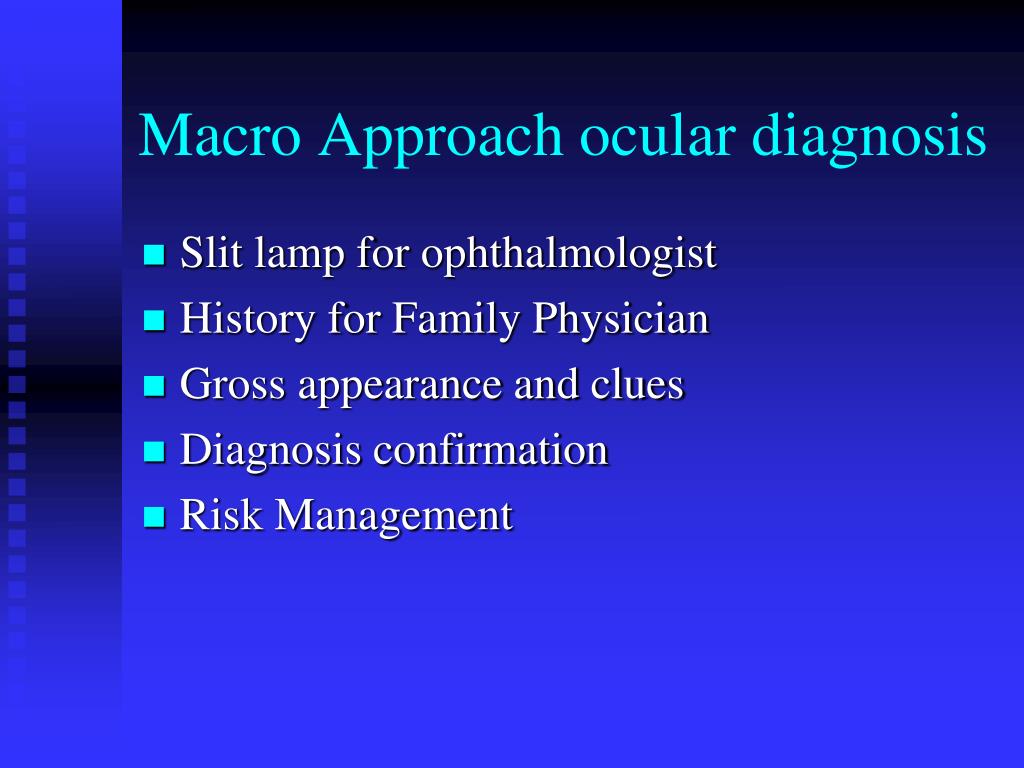 Macro Approach ocular diagnosis

- Slit lamp for ophthalmologist
- History for Family Physician
- Gross appearance and clues
- Diagnosis confirmation
- Risk Management